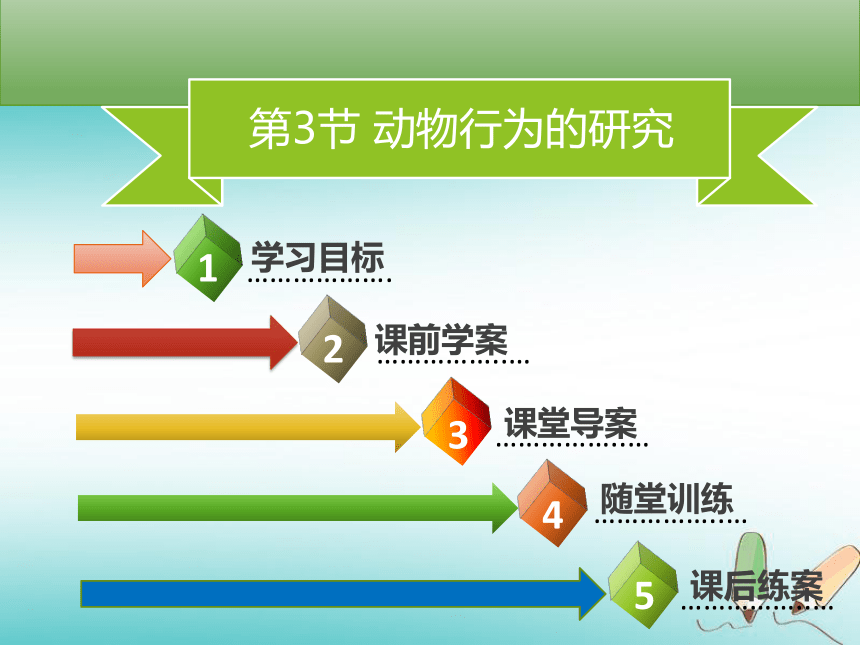 第3节 动物行为的研究

1 学习目标

2 课前学案

3 课堂导案

4 随堂训练

5 课后练案